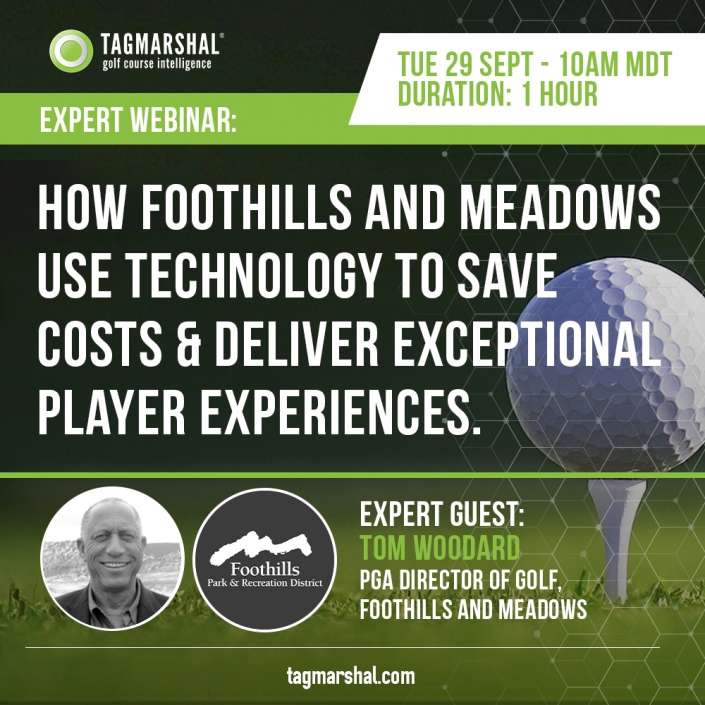 TAGMARSHAL®
golf course intelligence

TUE 29 SEPT - 10AM MDT
DURATION: 1 HOUR

EXPERT WEBINAR:

HOW FOOTHILLS AND MEADOWS USE TECHNOLOGY TO SAVE COSTS & DELIVER EXCEPTIONAL PLAYER EXPERIENCES.

Foothills
Park & Recreation District

EXPERT GUEST:
TOM WOODARD
PGA DIRECTOR OF GOLF, FOOTHILLS AND MEADOWS

tagmarshal.com